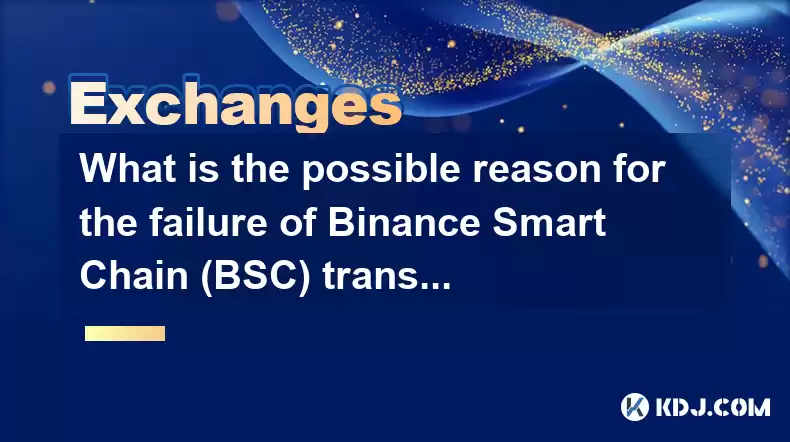 Exchanges

What is the possible reason for the failure of Binance Smart Chain (BSC) trans...

KDJ.COM